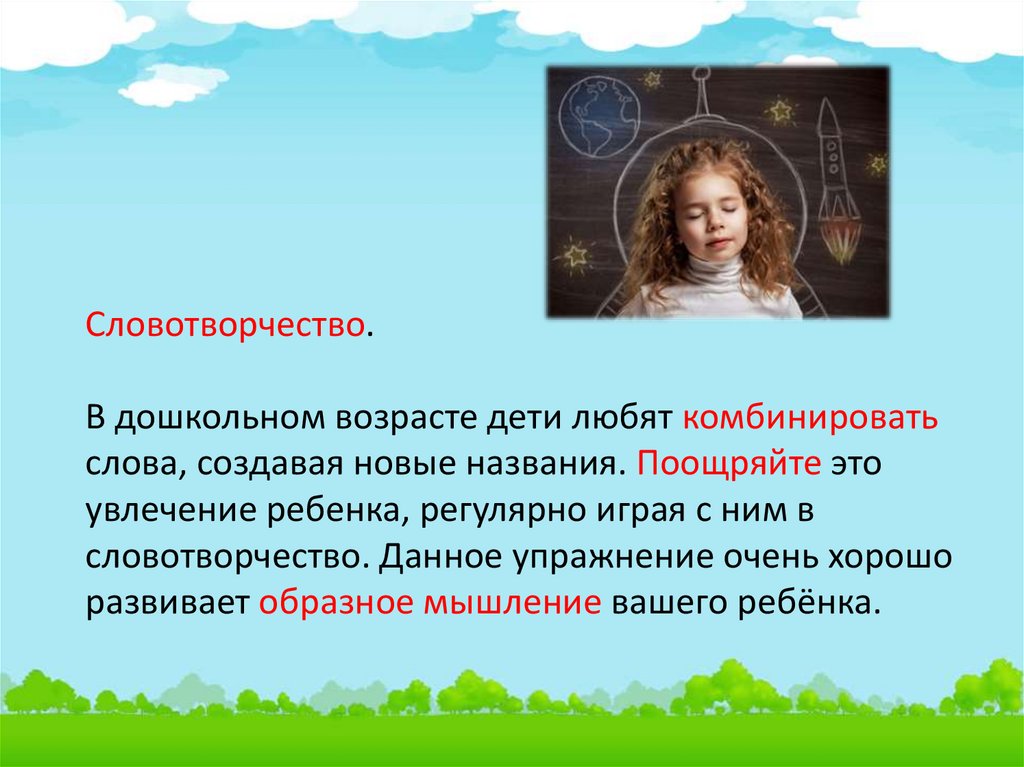 Словотворчество.

В дошкольном возрасте дети любят комбинировать слова, создавая новые названия. Поощряйте это увлечение ребенка, регулярно играя с ним в словотворчество. Данное упражнение очень хорошо развивает образное мышление вашего ребёнка.